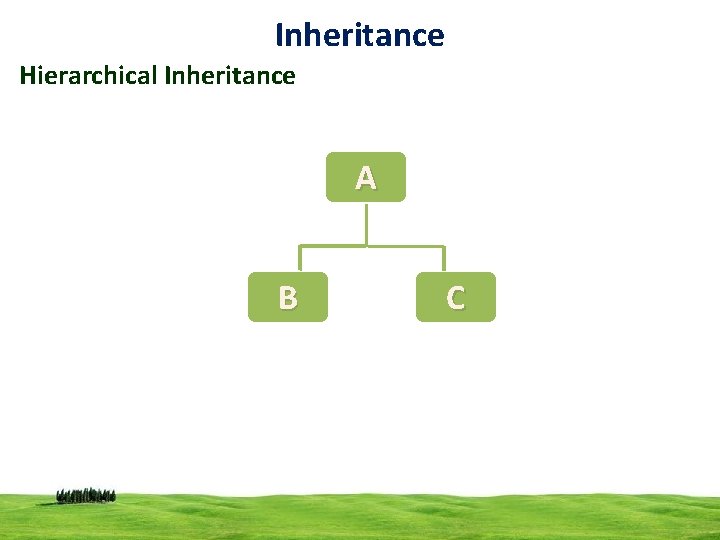 Inheritance

Hierarchical Inheritance

A

B

C